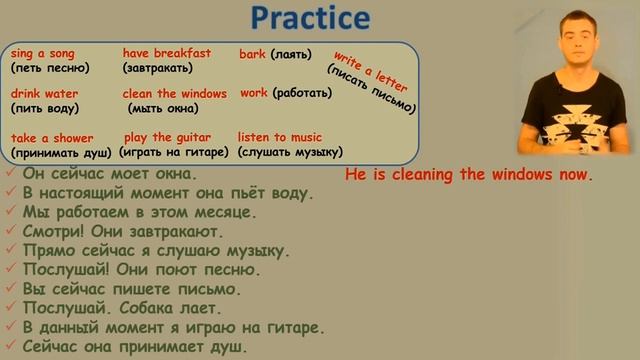 Practice

sing a song (петь песню)
have breakfast (завтракать)
bark (лаять)
write a letter (писать письмо)
drink water (пить воду)
clean the windows (мыть окна)
work (работать)
take a shower (принимать душ)
play the guitar (играть на гитаре)
listen to music (слушать музыку)

✓ Он сейчас моет окна.
He is cleaning the windows now.
✓ В настоящий момент она пьёт воду.
✓ Мы работаем в этом месяце.
✓ Смотри! Они завтракают.
✓ Прямо сейчас я слушаю музыку.
✓ Послушай! Они поют песню.
✓ Вы сейчас пишете письмо.
✓ Послушай. Собака лает.
✓ В данный момент я играю на гитаре.
✓ Сейчас она принимает душ.